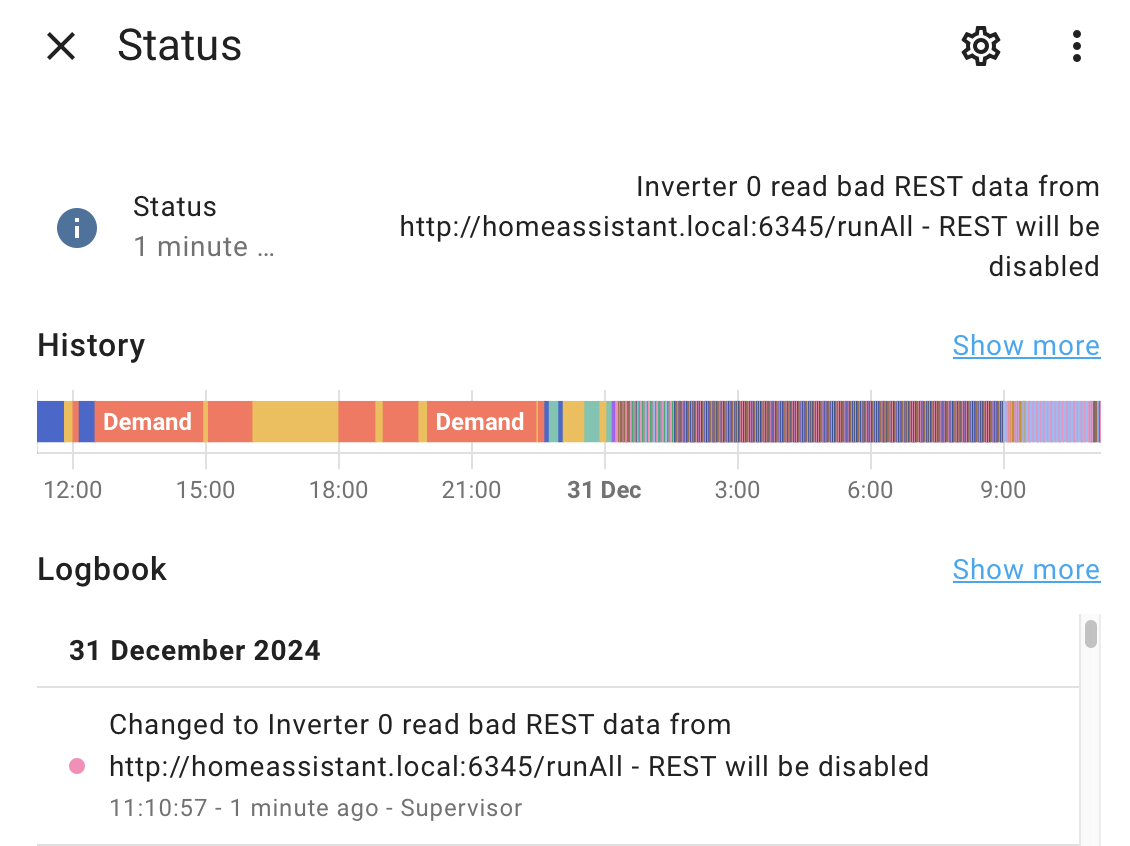 Status

Status
1 minute …

Inverter 0 read bad REST data from http://homeassistant.local:6345/runAll - REST will be disabled

History
Show more

Demand
Demand

12:00
15:00
18:00
21:00
31 Dec
3:00
6:00
9:00

Logbook
Show more

31 December 2024

Changed to Inverter 0 read bad REST data from http://homeassistant.local:6345/runAll - REST will be disabled
11:10:57 - 1 minute ago - Supervisor